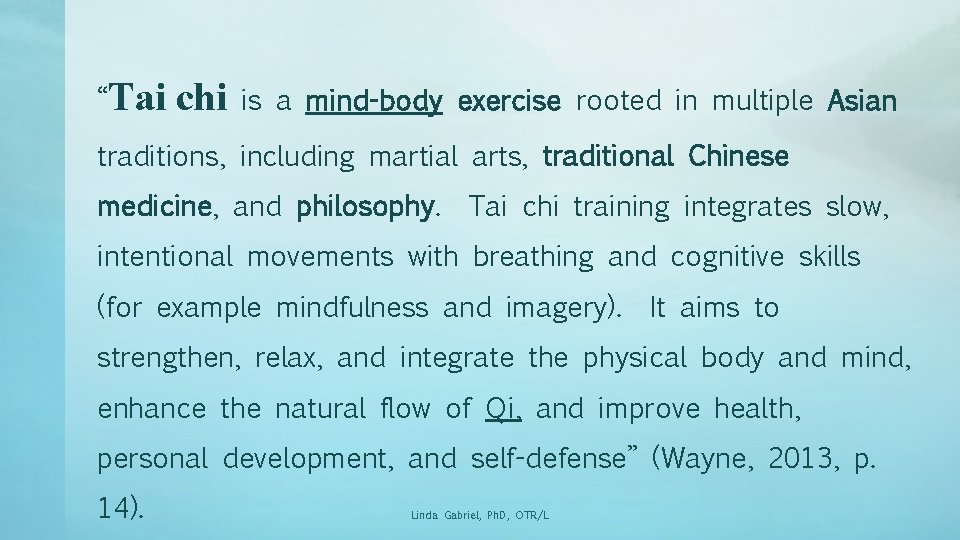 “Tai chi is a mind-body exercise rooted in multiple Asian traditions, including martial arts, traditional Chinese medicine, and philosophy. Tai chi training integrates slow, intentional movements with breathing and cognitive skills (for example mindfulness and imagery). It aims to strengthen, relax, and integrate the physical body and mind, enhance the natural flow of Qi, and improve health, personal development, and self-defense” (Wayne, 2013, p. 14).

Linda Gabriel, PhD, OTR/L